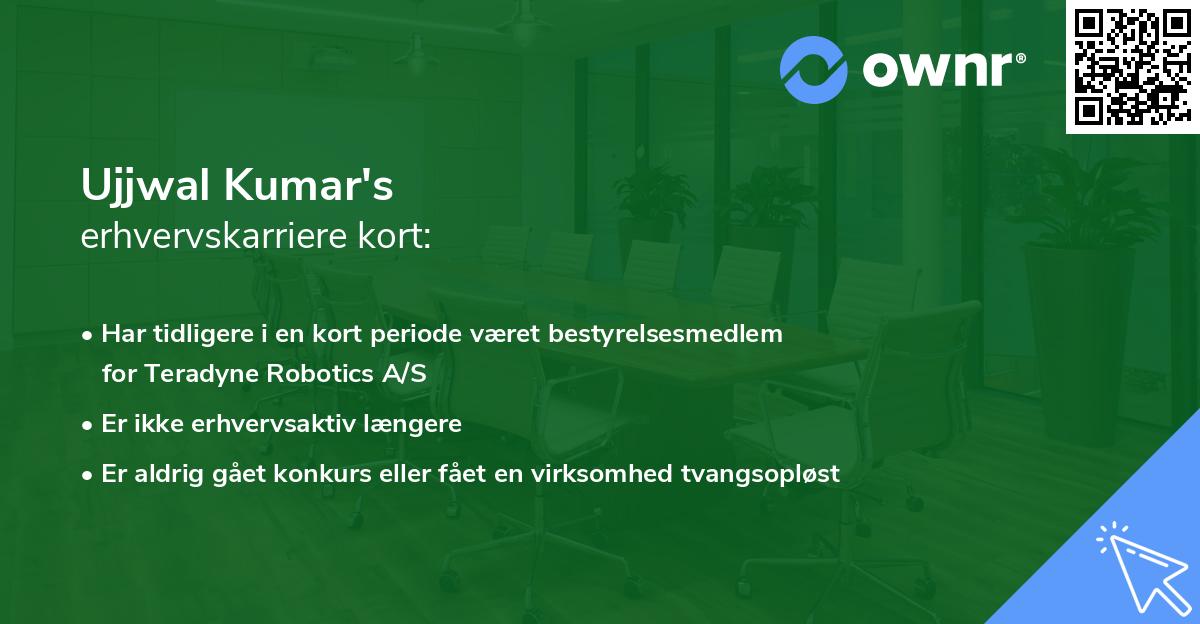 ownr®

Ujjwal Kumar's
erhvervskarriere kort:

• Har tidligere i en kort periode været bestyrelsesmedlem for Teradyne Robotics A/S

• Er ikke erhvervsaktiv længere

• Er aldrig gået konkurs eller fået en virksomhed tvangsopløst